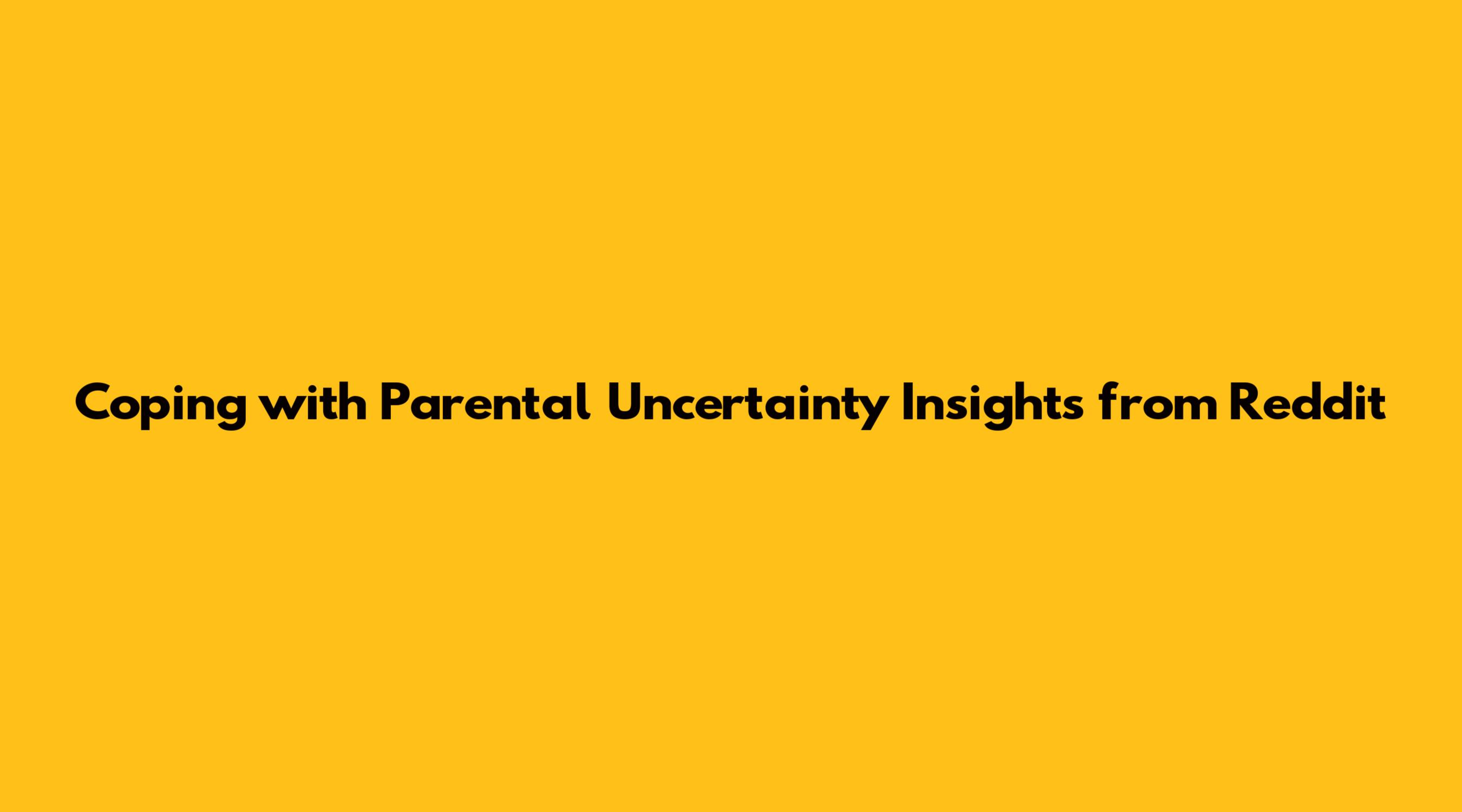 Coping with Parental Uncertainty Insights from Reddit